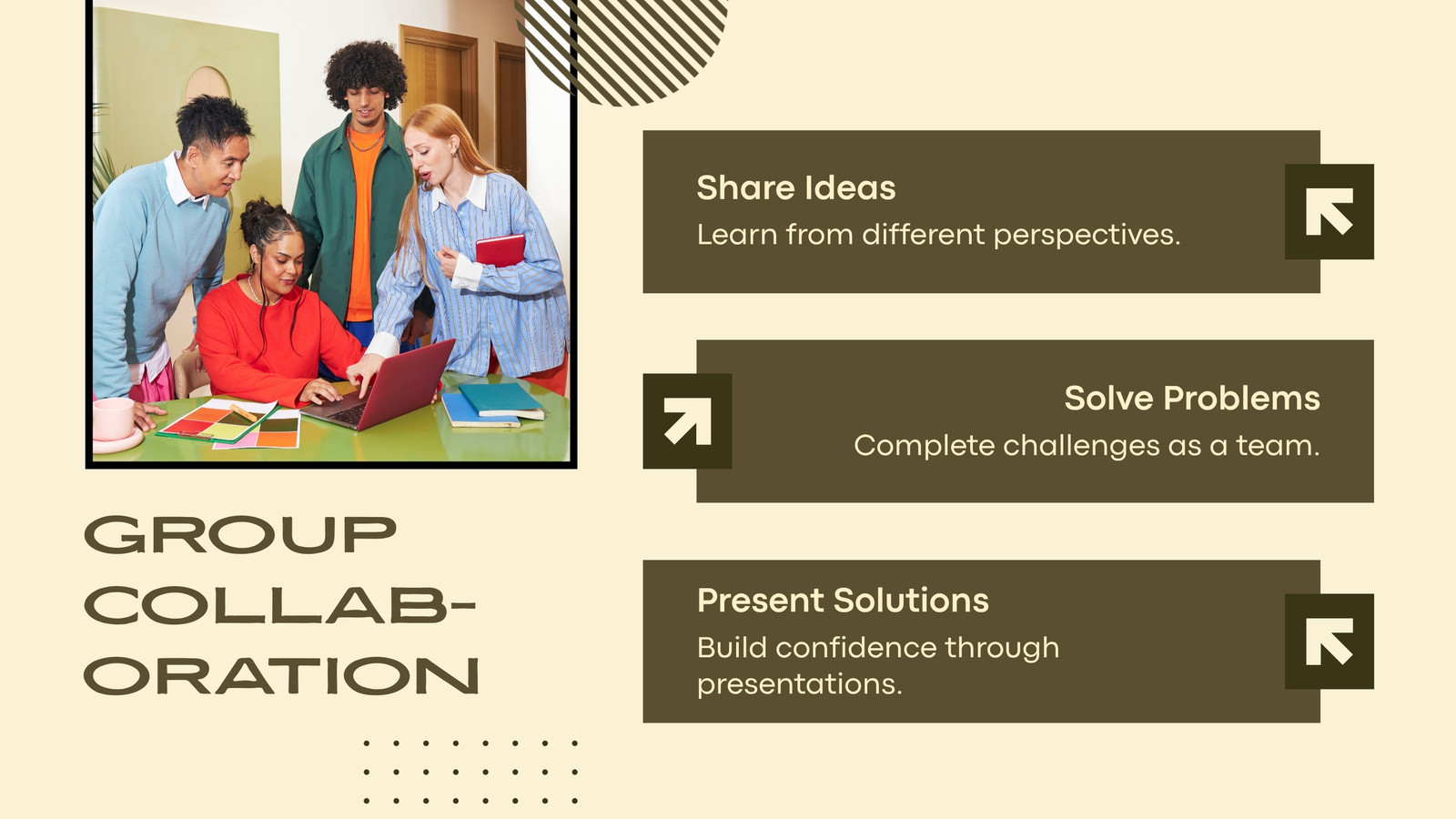 GROUP COLLABORATION

Share Ideas
Learn from different perspectives.

Solve Problems
Complete challenges as a team.

Present Solutions
Build confidence through presentations.